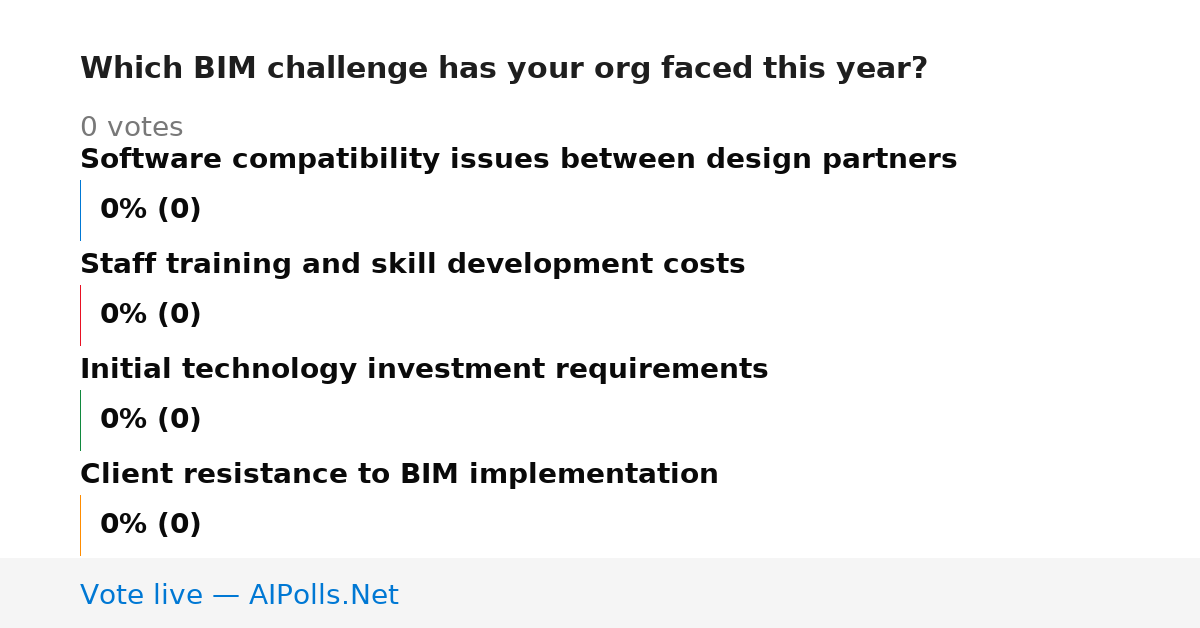 Which BIM challenge has your org faced this year?

0 votes

Software compatibility issues between design partners

0% (0)

Staff training and skill development costs

0% (0)

Initial technology investment requirements

0% (0)

Client resistance to BIM implementation

0% (0)

Vote live — AIPolls.Net